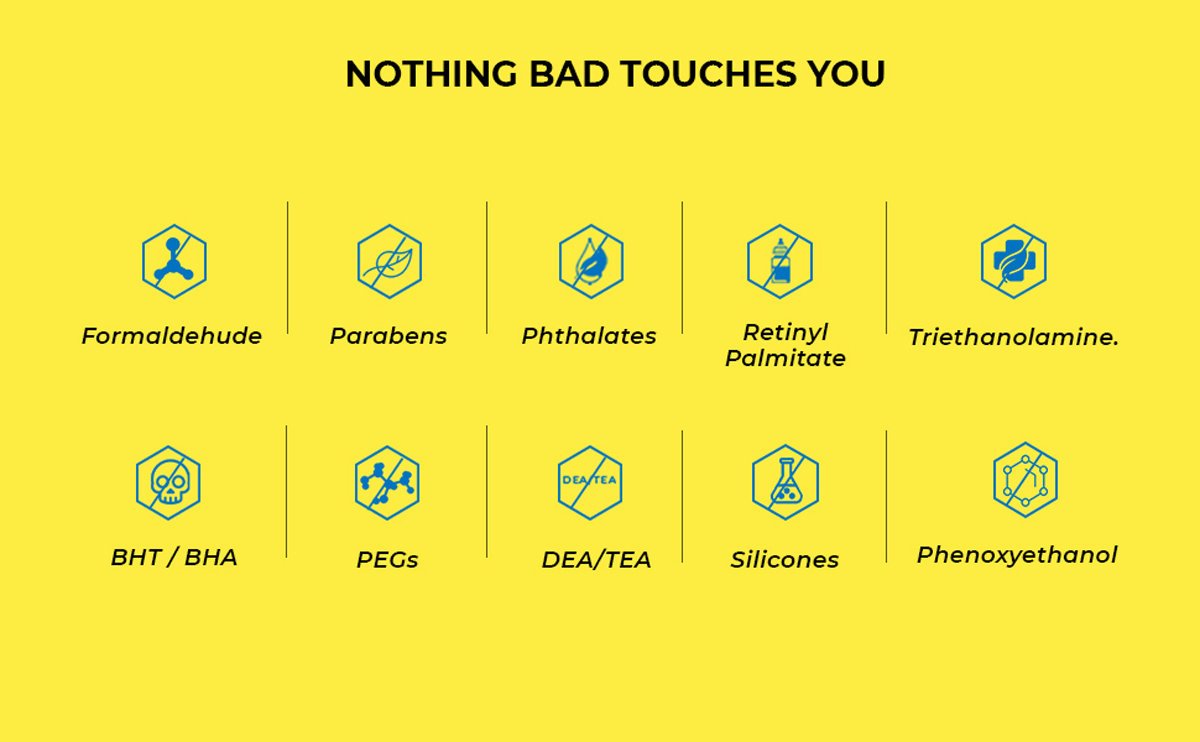 NOTHING BAD TOUCHES YOU

Formaldehude

Parabens

Phthalates

Retinyl Palmitate

Triethanolamine.

BHT / BHA

PEGs

DEA TEA

DEA/TEA

Silicones

Phenoxyethanol